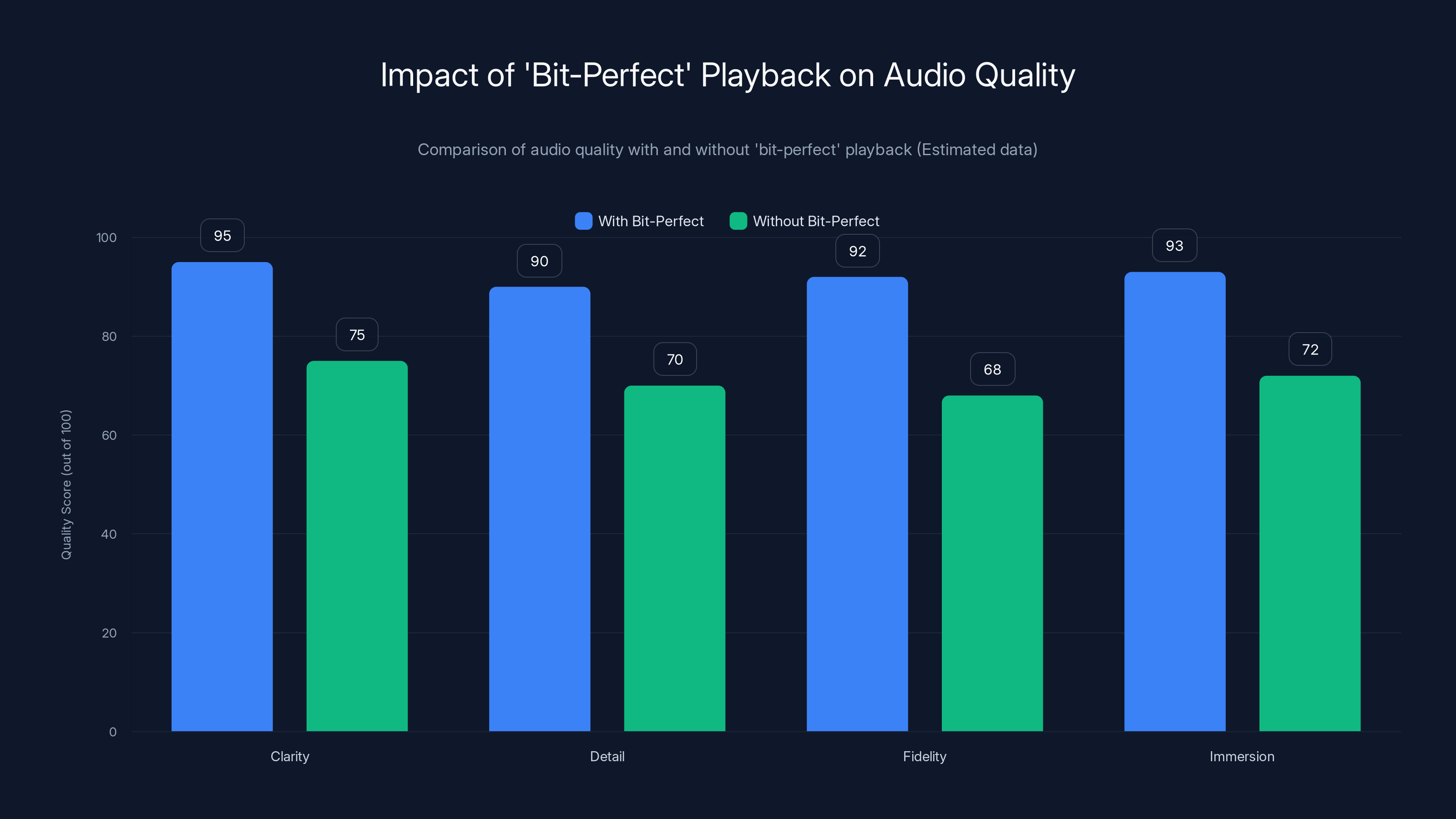 Impact of 'Bit-Perfect' Playback on Audio Quality

Comparison of audio quality with and without 'bit-perfect' playback (Estimated data)

With Bit-Perfect
Without Bit-Perfect

Quality Score (out of 100)

100
80
60
40
20
0

95
75
90
70
92
68
93
72

Clarity
Detail
Fidelity
Immersion